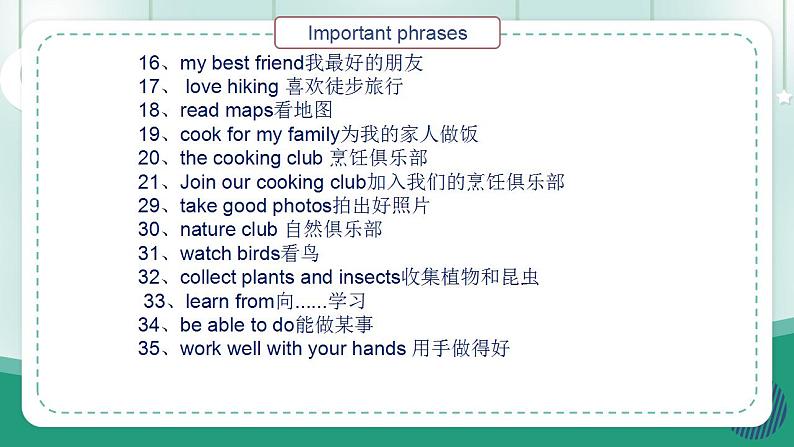 Important phrases

16、my best friend我最好的朋友
17、 love hiking 喜欢徒步旅行
18、read maps看地图
19、cook for my family为我的家人做饭
20、the cooking club 烹饪俱乐部
21、Join our cooking club加入我们的烹饪俱乐部
29、take good photos拍出好照片
30、nature club 自然俱乐部
31、watch birds看鸟
32、collect plants and insects收集植物和昆虫
33、learn from向......学习
34、be able to do能做某事
35、work well with your hands 用手做得好